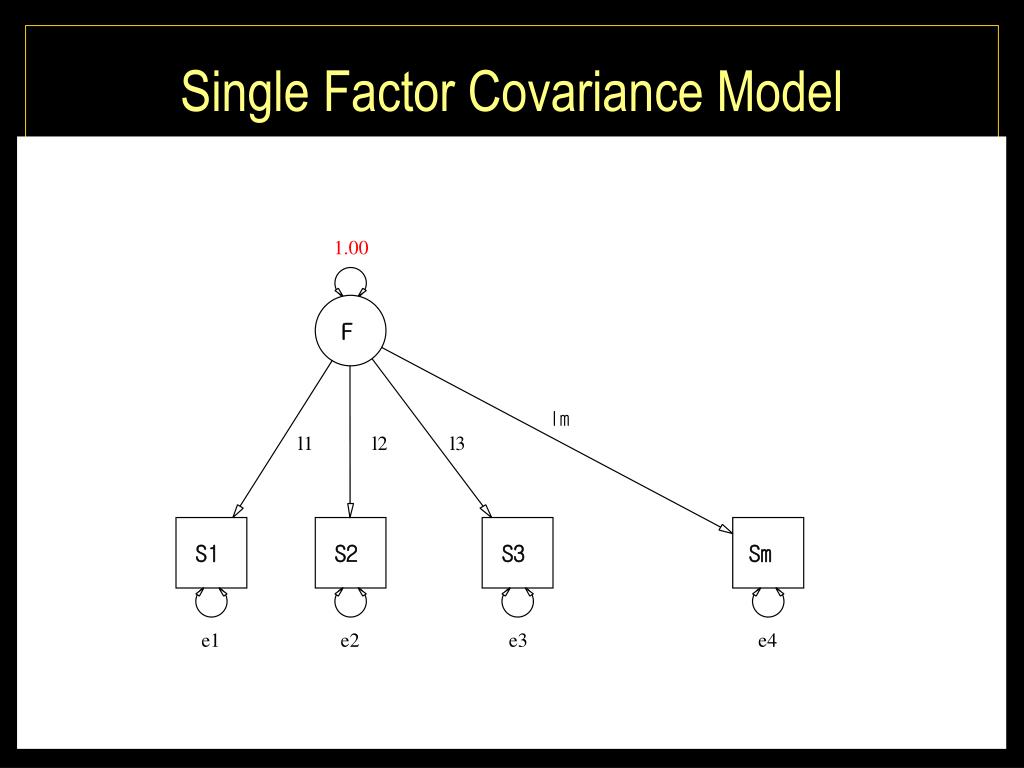 Single Factor Covariance Model

1.00

F

l1

l2

l3

lm

S1

S2

S3

Sm

e1

e2

e3

e4